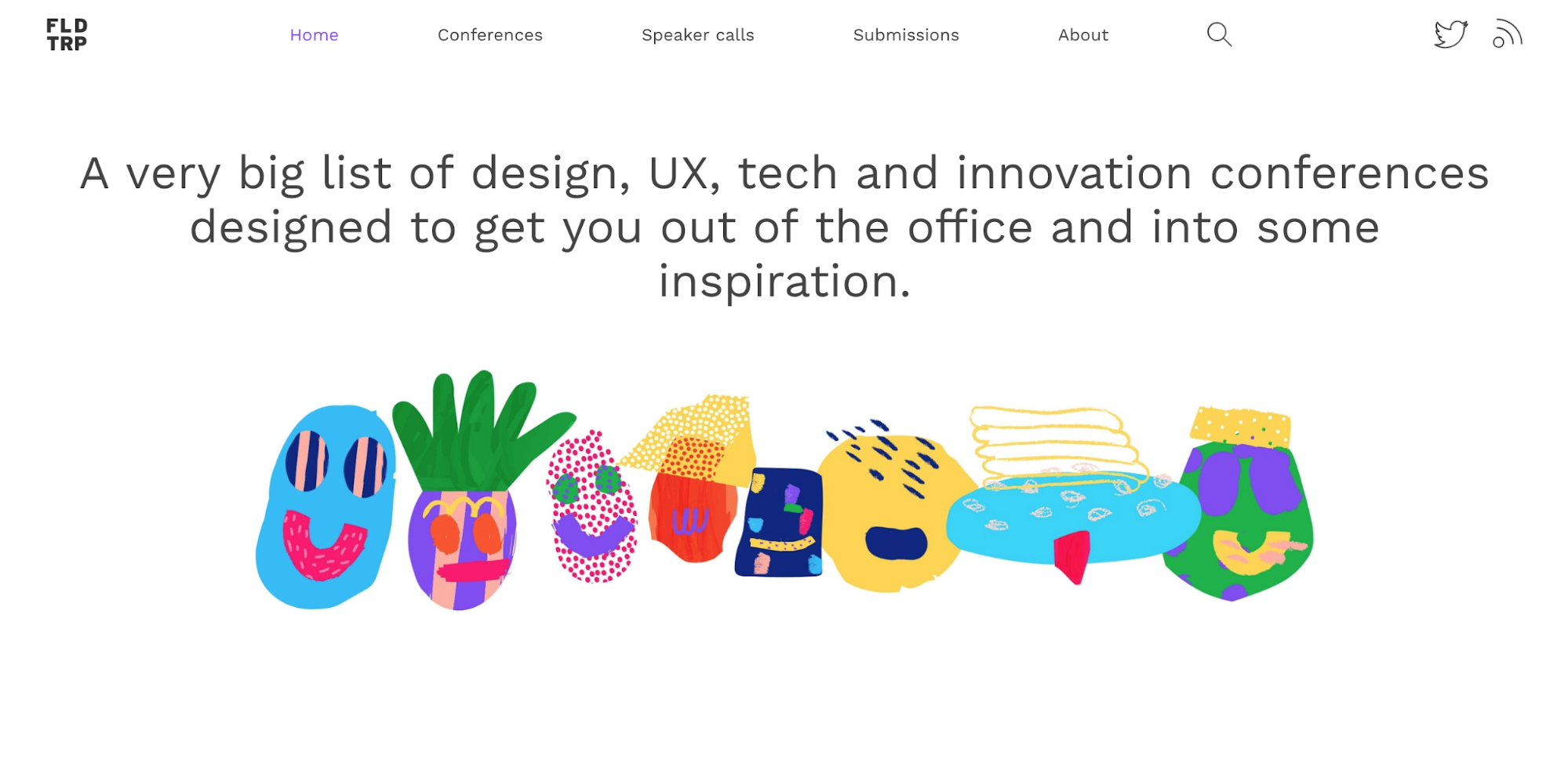 FLD
TRP

Home Conferences Speaker calls Submissions About

A very big list of design, UX, tech and innovation conferences designed to get you out of the office and into some inspiration.